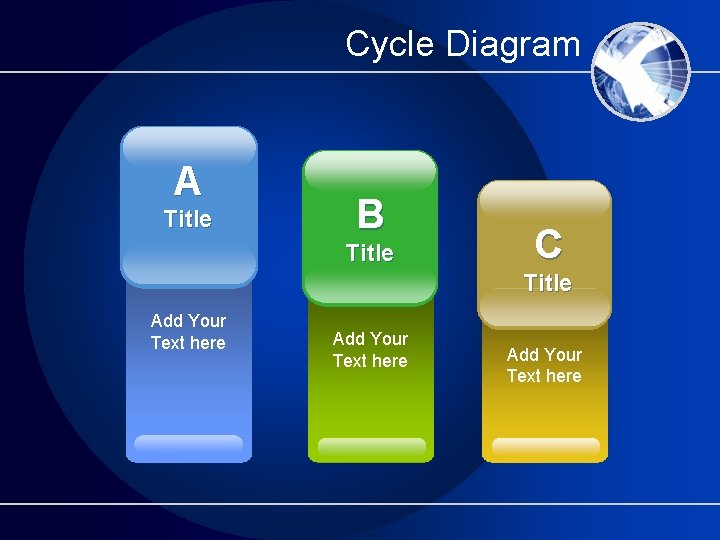 Cycle Diagram

A
Title

Add Your Text here

B
Title

Add Your Text here

C
Title

Add Your Text here